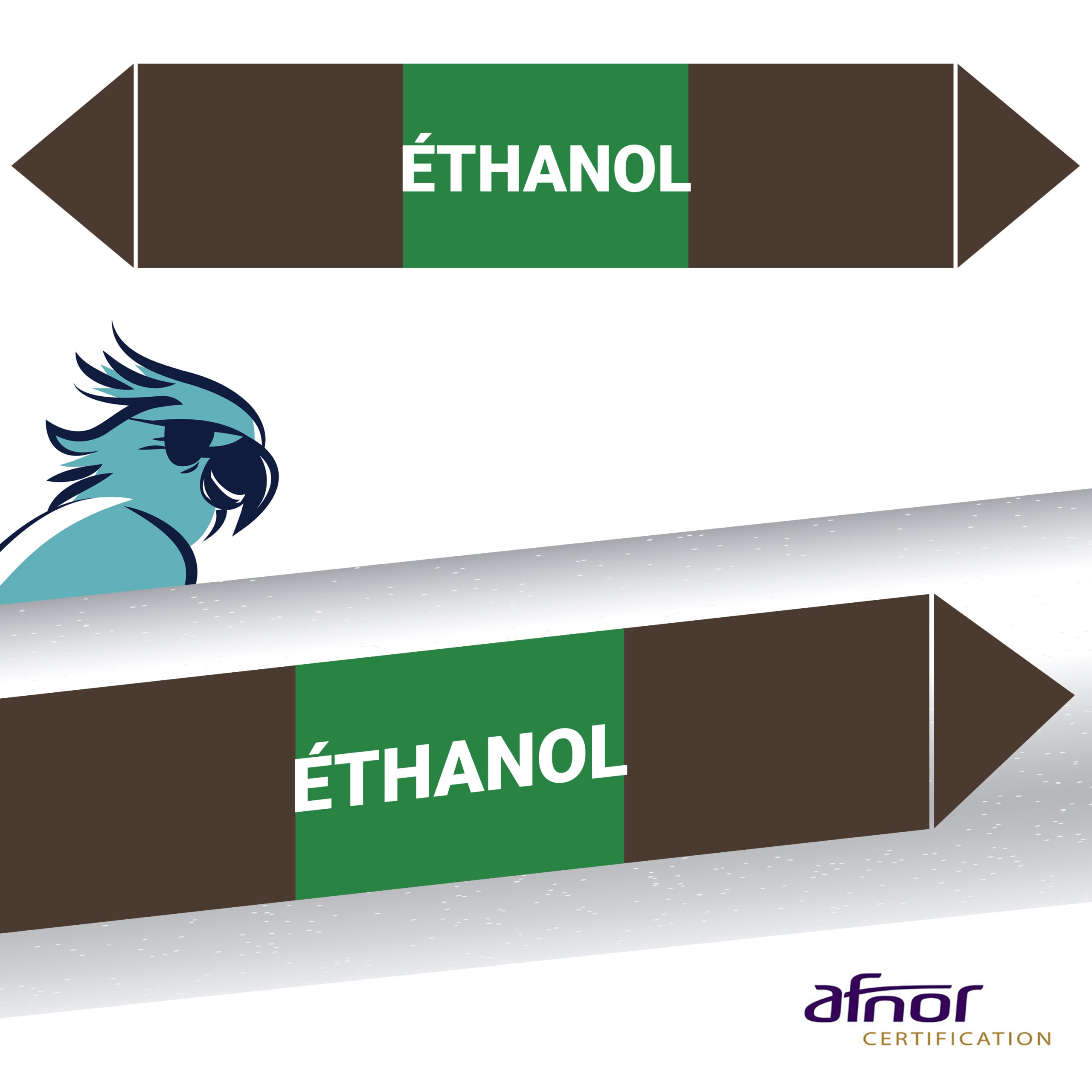 ÉTHANOL

ÉTHANOL

afnor
CERTIFICATION